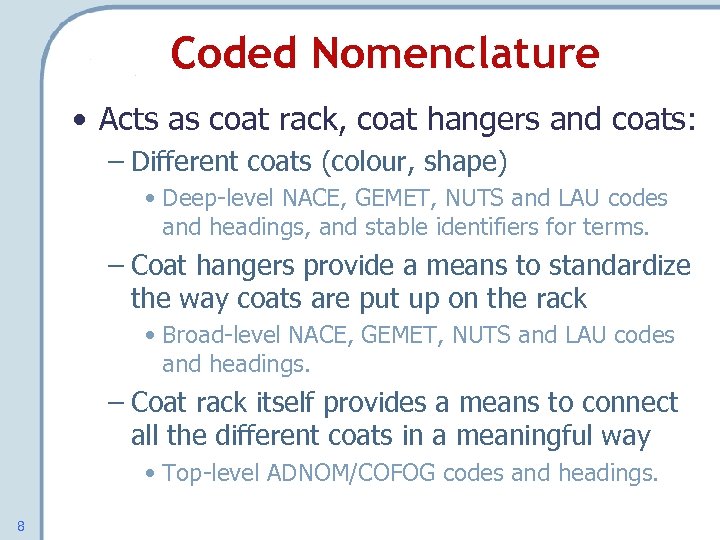 Coded Nomenclature

• Acts as coat rack, coat hangers and coats:

– Different coats (colour, shape)

• Deep-level NACE, GEMET, NUTS and LAU codes and headings, and stable identifiers for terms.

– Coat hangers provide a means to standardize the way coats are put up on the rack

• Broad-level NACE, GEMET, NUTS and LAU codes and headings.

– Coat rack itself provides a means to connect all the different coats in a meaningful way

• Top-level ADNOM/COFOG codes and headings.

8